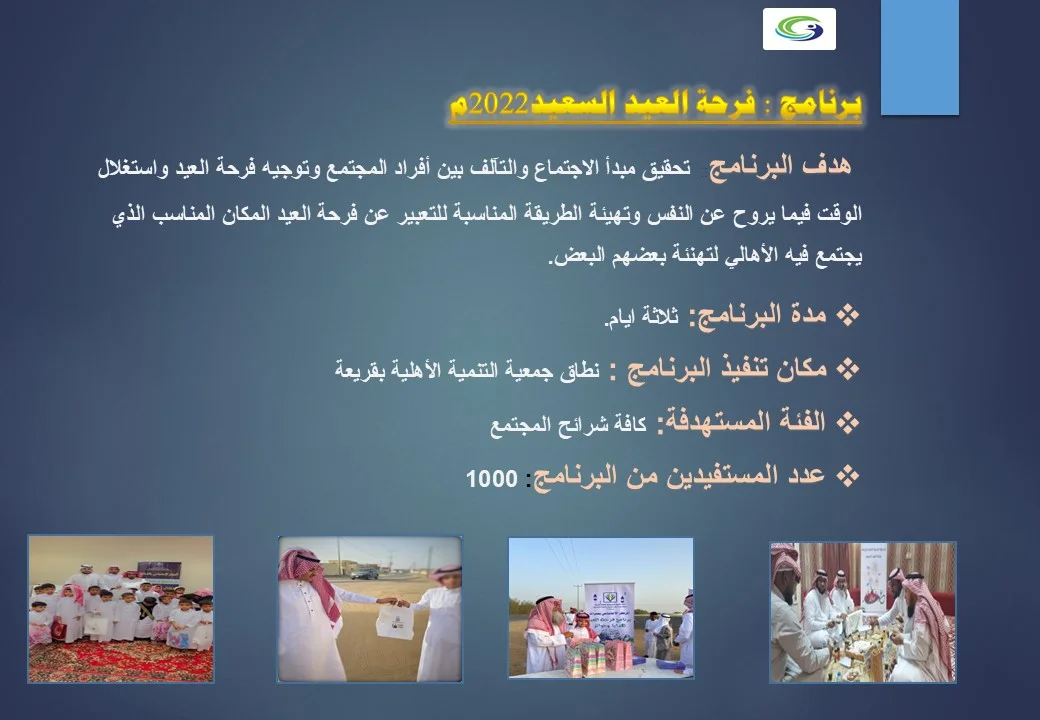 برنامج : فرحة العيد السعيد2022م

هدف البرنامج تحقيق مبدأ الاجتماع والتآلف بين أفراد المجتمع وتوجيه فرحة العيد واستغلال الوقت فيما يروح عن النفس وتهيئة الطريقة المناسبة للتعبير عن فرحة العيد المكان المناسب الذي يجتمع فيه الأهالي لتهنئة بعضهم البعض.

❖ مدة البرنامج: ثلاثة ايام.

❖ مكان تنفيذ البرنامج : نطاق جمعية التنمية الأهلية بقريعة

❖ الفئة المستهدفة: كافة شرائح المجتمع

❖ عدد المستفيدين من البرنامج: 1000